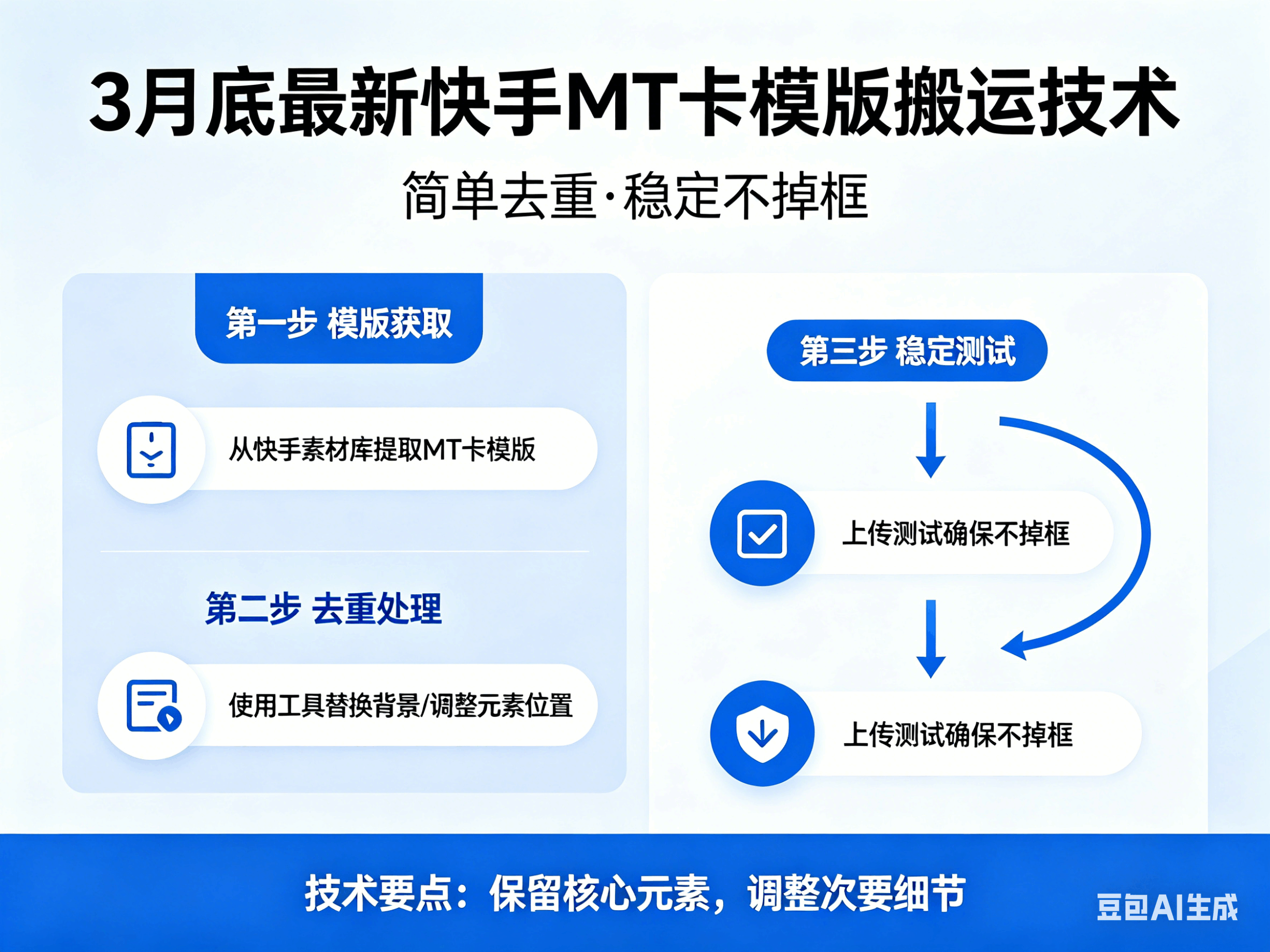 3月底最新快手MT卡模版搬运技术

简单去重·稳定不掉框

第一步 模版获取

从快手素材库提取MT卡模版

第二步 去重处理

使用工具替换背景/调整元素位置

第三步 稳定测试

上传测试确保不掉框

上传测试确保不掉框

技术要点：保留核心元素，调整次要细节

豆包AI生成